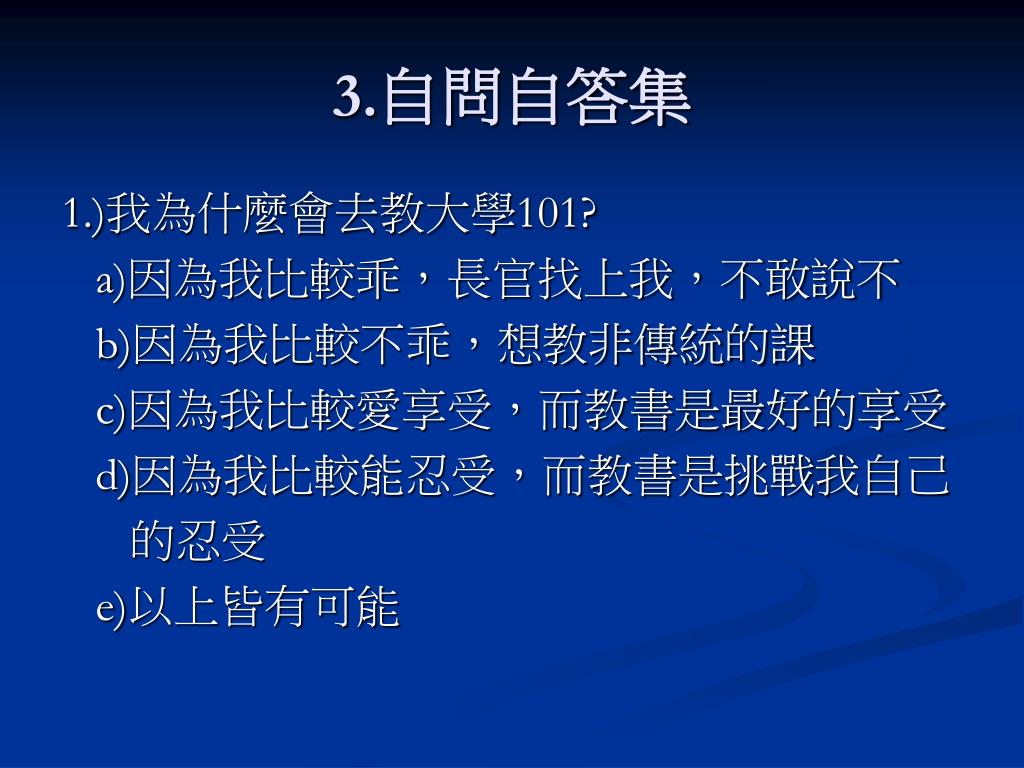 3.自問自答集

1.)我為什麼會去教大學101?

a)因為我比較乖，長官找上我，不敢說不

b)因為我比較不乖，想教非傳統的課

c)因為我比較愛享受，而教書是最好的享受

d)因為我比較能忍受，而教書是挑戰我自己的忍受

e)以上皆有可能